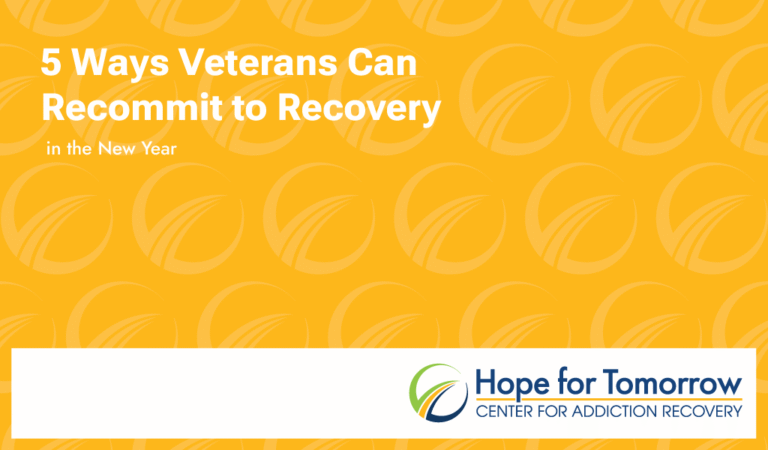 5 Ways Veterans Can Recommit to Recovery

in the New Year

Hope for Tomorrow
CENTER FOR ADDICTION RECOVERY